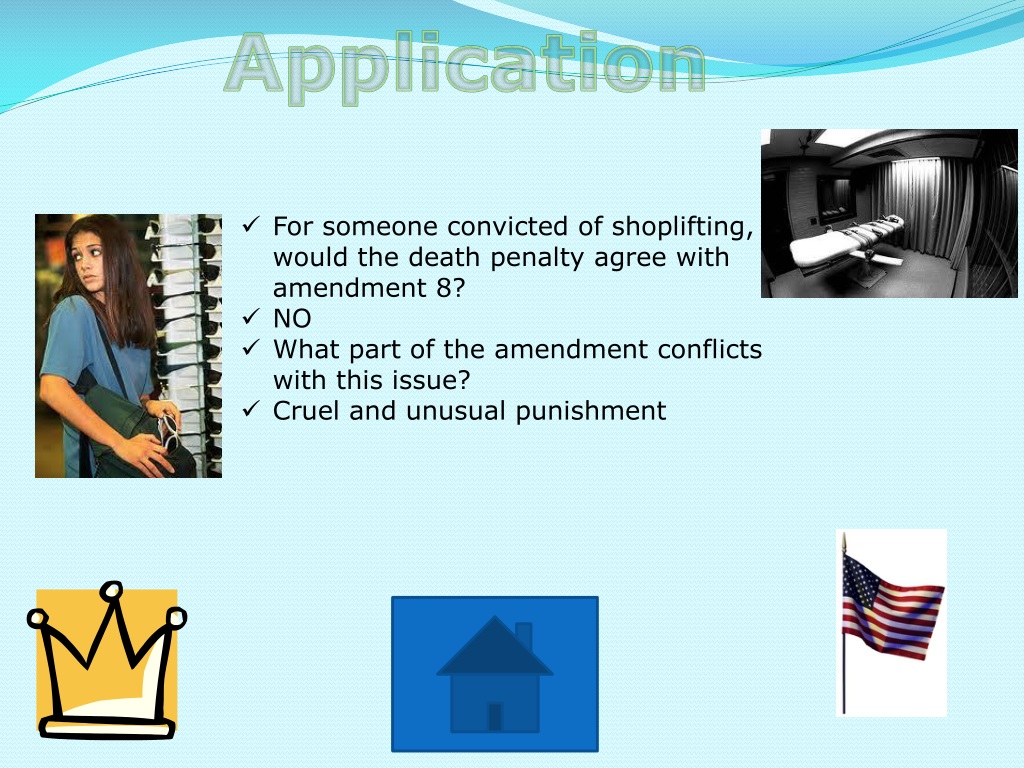 Application

✓ For someone convicted of shoplifting, would the death penalty agree with amendment 8?
✓ NO
✓ What part of the amendment conflicts with this issue?
✓ Cruel and unusual punishment